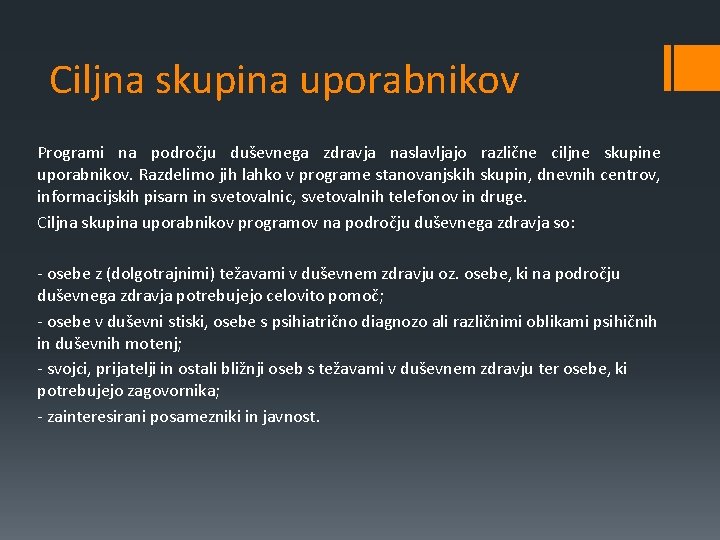 Ciljna skupina uporabnikov

Programi na področju duševnega zdravja naslavljajo različne ciljne skupine uporabnikov. Razdelimo jih lahko v programe stanovanjskih skupin, dnevnih centrov, informacijskih pisarn in svetovalnic, svetovalnih telefonov in druge.

Ciljna skupina uporabnikov programov na področju duševnega zdravja so:

- osebe z (dolgotrajnimi) težavami v duševnem zdravju oz. osebe, ki na področju duševnega zdravja potrebujejo celovito pomoč;

- osebe v duševni stiski, osebe s psihiatrično diagnozo ali različnimi oblikami psihičnih in duševnih motenj;

- svojci, prijatelji in ostali bližnji oseb s težavami v duševnem zdravju ter osebe, ki potrebujejo zagovornika;

- zainteresirani posamezniki in javnost.